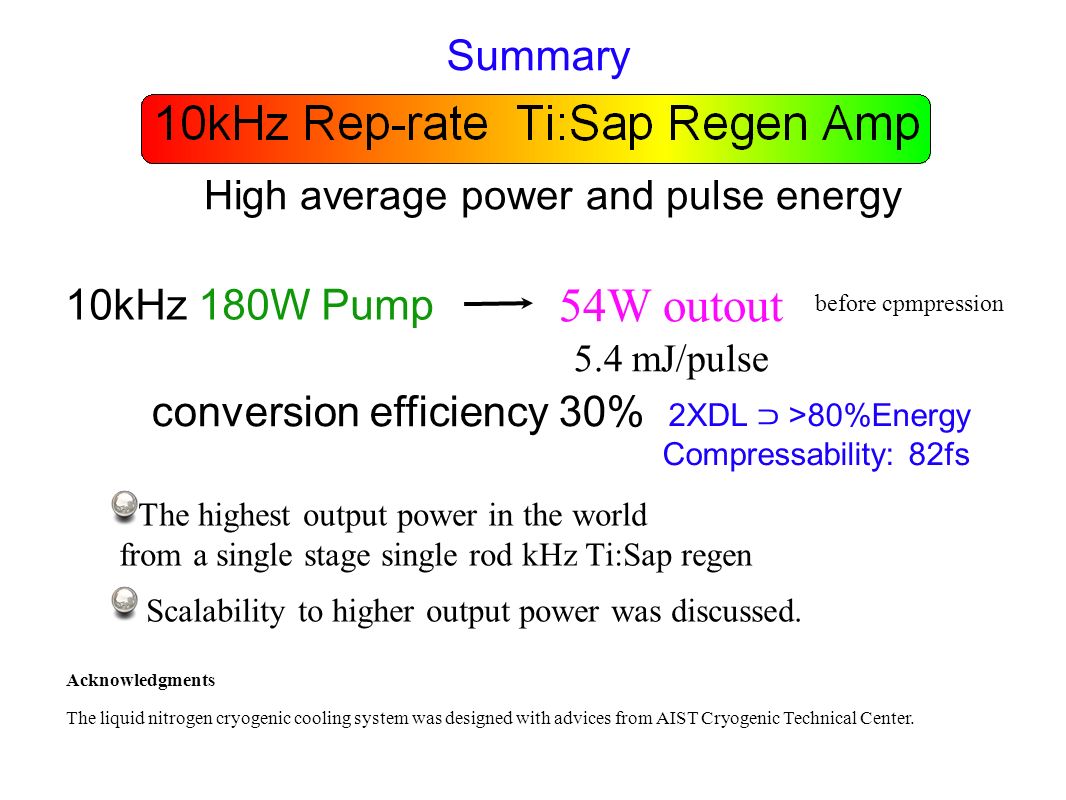 Summary

10kHz Rep-rate Ti:Sap Regen Amp

High average power and pulse energy

10kHz 180W Pump → 54W outout before cpmpression

5.4 mJ/pulse

conversion efficiency 30% 2XDL ⊃ >80%Energy
Compressability: 82fs

The highest output power in the world from a single stage single rod kHz Ti:Sap regen

Scalability to higher output power was discussed.

Acknowledgments

The liquid nitrogen cryogenic cooling system was designed with advices from AIST Cryogenic Technical Center.